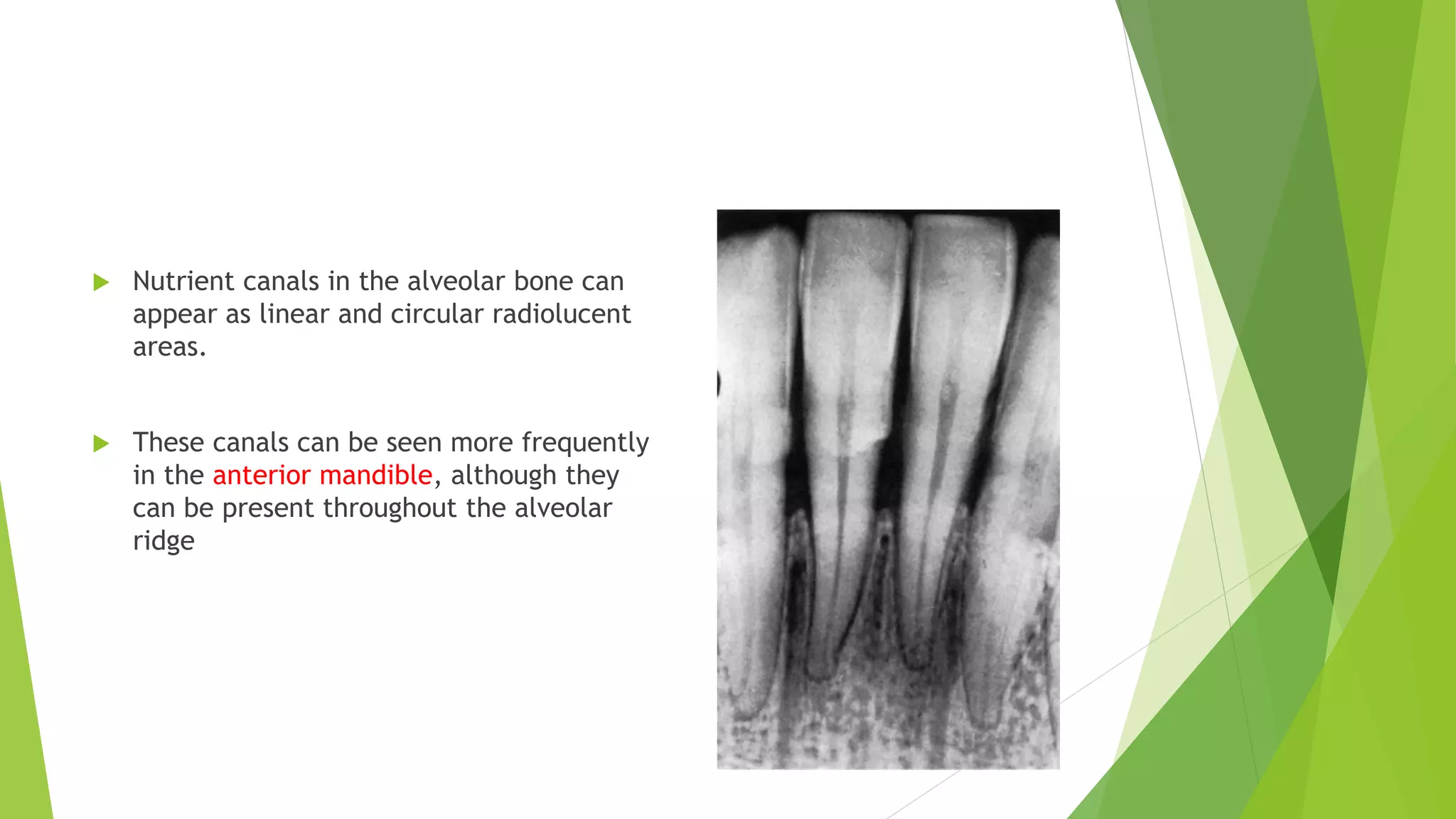 Nutrient canals in the alveolar bone can appear as linear and circular radiolucent areas.

These canals can be seen more frequently in the anterior mandible, although they can be present throughout the alveolar ridge